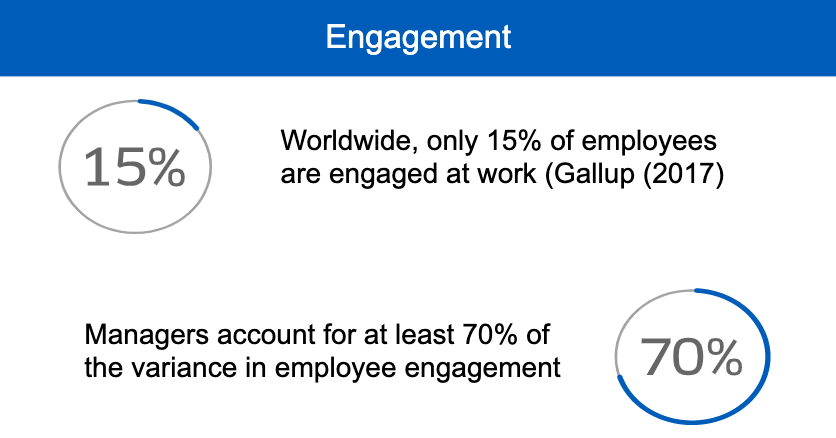 Engagement

15%

Worldwide, only 15% of employees are engaged at work (Gallup (2017)

Managers account for at least 70% of the variance in employee engagement

70%